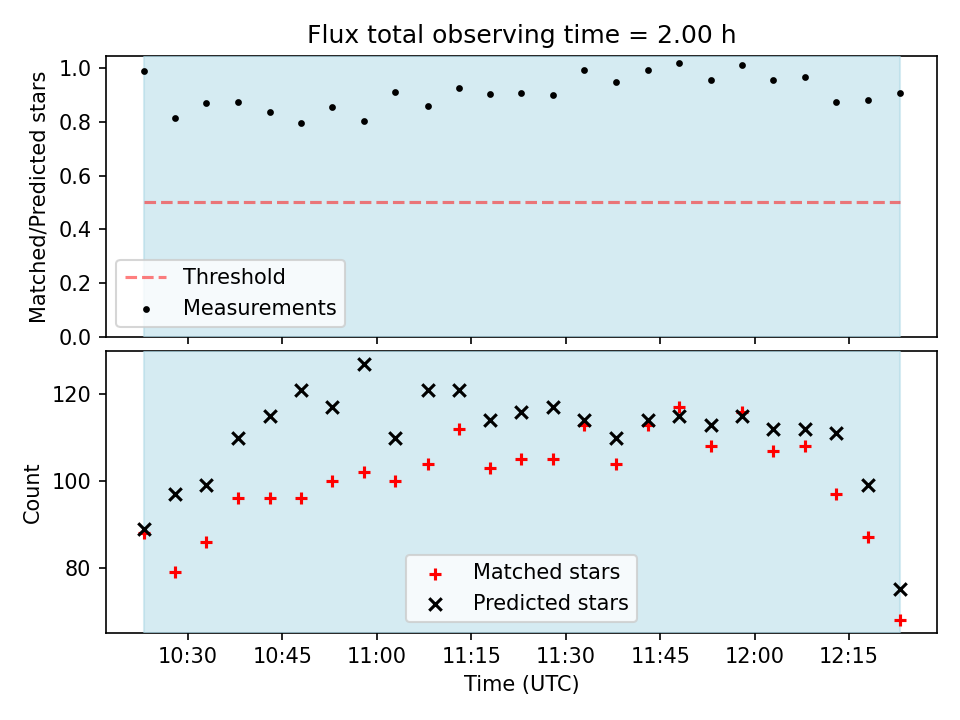 Flux total observing time = 2.00 h

Matched/Predicted stars

1.0
0.8
0.6
0.4
0.2
0.0

Threshold
Measurements

Count

120
100
80

Matched stars
Predicted stars

10:30
10:45
11:00
11:15
11:30
11:45
12:00
12:15

Time (UTC)